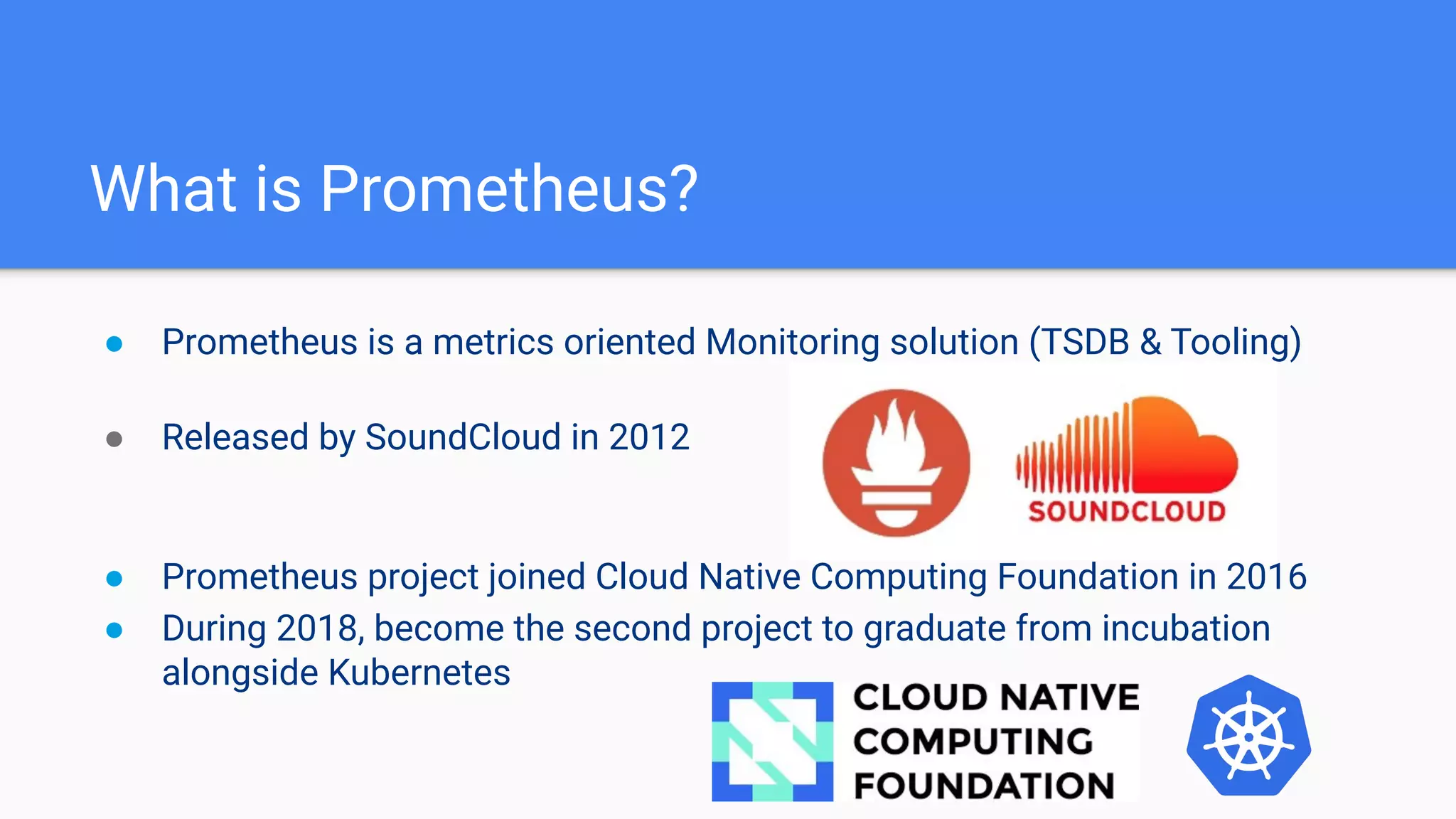 What is Prometheus?

● Prometheus is a metrics oriented Monitoring solution (TSDB & Tooling)

● Released by SoundCloud in 2012

SOUNDCLOUD

● Prometheus project joined Cloud Native Computing Foundation in 2016
● During 2018, become the second project to graduate from incubation alongside Kubernetes

CLOUD NATIVE COMPUTING FOUNDATION